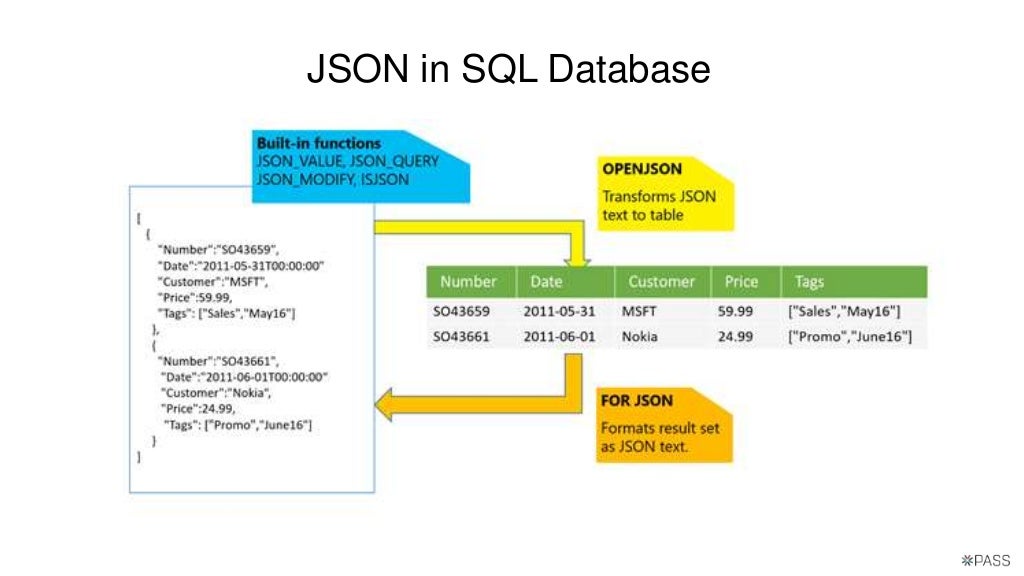 JSON in SQL Database

Built-in functions
JSON_VALUE, JSON_QUERY
JSON_MODIFY, ISJSON

[
{
"Number":"SO43659",
"Date":"2011-05-31T00:00:00"
"Customer":"MSFT",
"Price":59.99,
"Tags": ["Sales","May16"]
},
{
"Number":"SO43661",
"Date":"2011-06-01T00:00:00"
"Customer":"Nokia",
"Price":24.99,
"Tags": ["Promo","June16"]
}
]

OPENJSON
Transforms JSON text to table

| Number | Date | Customer | Price | Tags |
|---|---|---|---|---|
| SO43659 | 2011-05-31 | MSFT | 59.99 | ["Sales","May16"] |
| SO43661 | 2011-06-01 | Nokia | 24.99 | ["Promo","June16"] |

FOR JSON
Formats result set as JSON text.

PASS